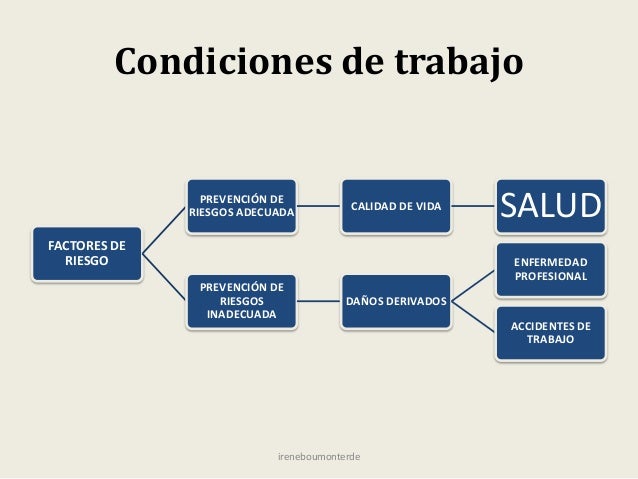 Condiciones de trabajo

FACTORES DE RIESGO

PREVENCIÓN DE RIESGOS ADECUADA

CALIDAD DE VIDA

SALUD

PREVENCIÓN DE RIESGOS INADECUADA

DAÑOS DERIVADOS

ENFERMEDAD PROFESIONAL

ACCIDENTES DE TRABAJO

ireneboumonterde